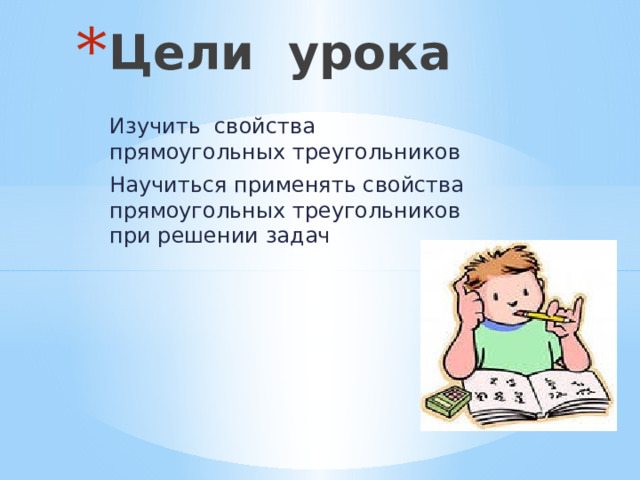 *Цели урока

Изучить свойства прямоугольных треугольников

Научиться применять свойства прямоугольных треугольников при решении задач